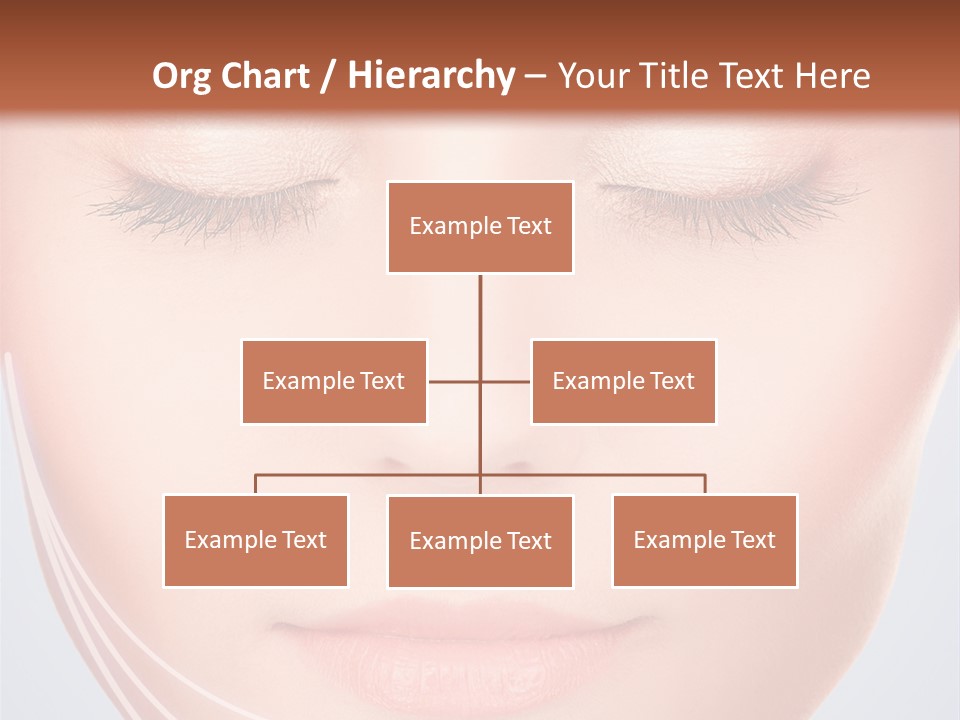 Org Chart / Hierarchy – Your Title Text Here

Example Text

Example Text

Example Text

Example Text

Example Text

Example Text